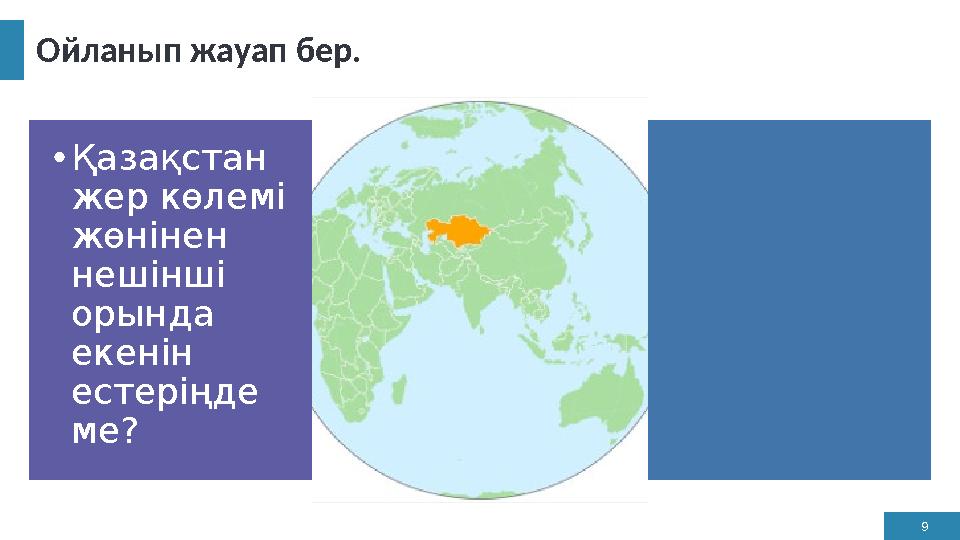 Ойланып жауап бер.

• Қазақстан жер көлемі жөнінен нешінші орында екенін естеріңде ме?

9